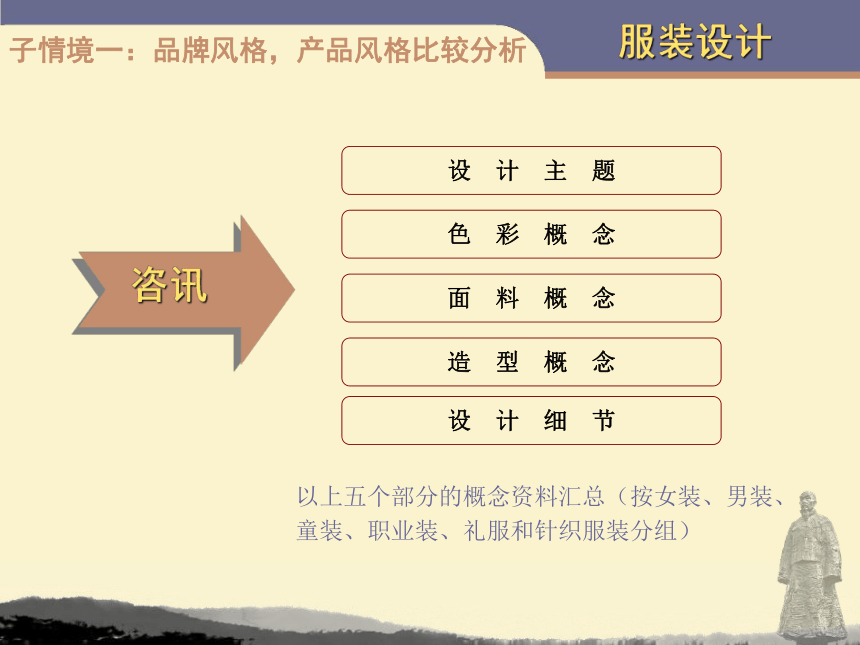 子情境一：品牌风格，产品风格比较分析

服装设计

咨讯

设 计 主 题

色 彩 概 念

面 料 概 念

造 型 概 念

设 计 细 节

以上五个部分的概念资料汇总（按女装、男装、童装、职业装、礼服和针织服装分组）